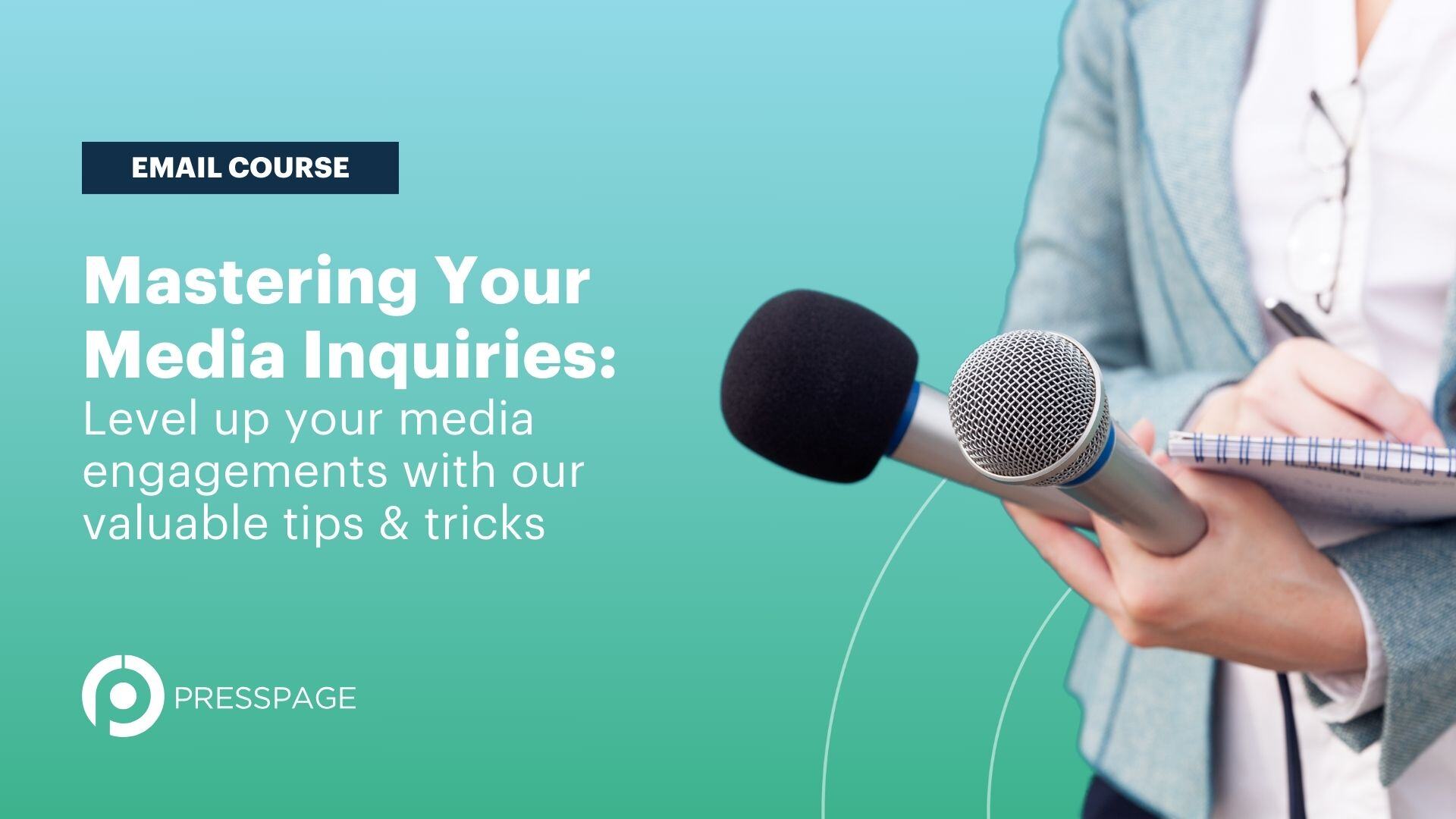 EMAIL COURSE

Mastering Your Media Inquiries:
Level up your media engagements with our valuable tips & tricks

PRESSPAGE